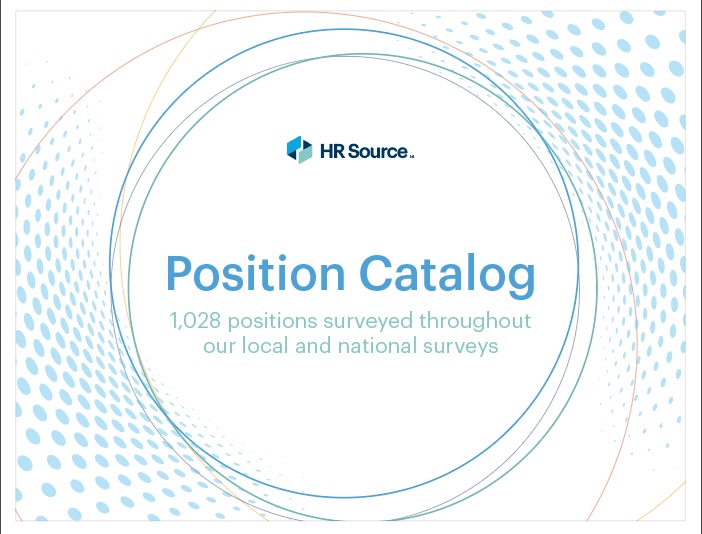 HR Source

Position Catalog

1,028 positions surveyed throughout our local and national surveys